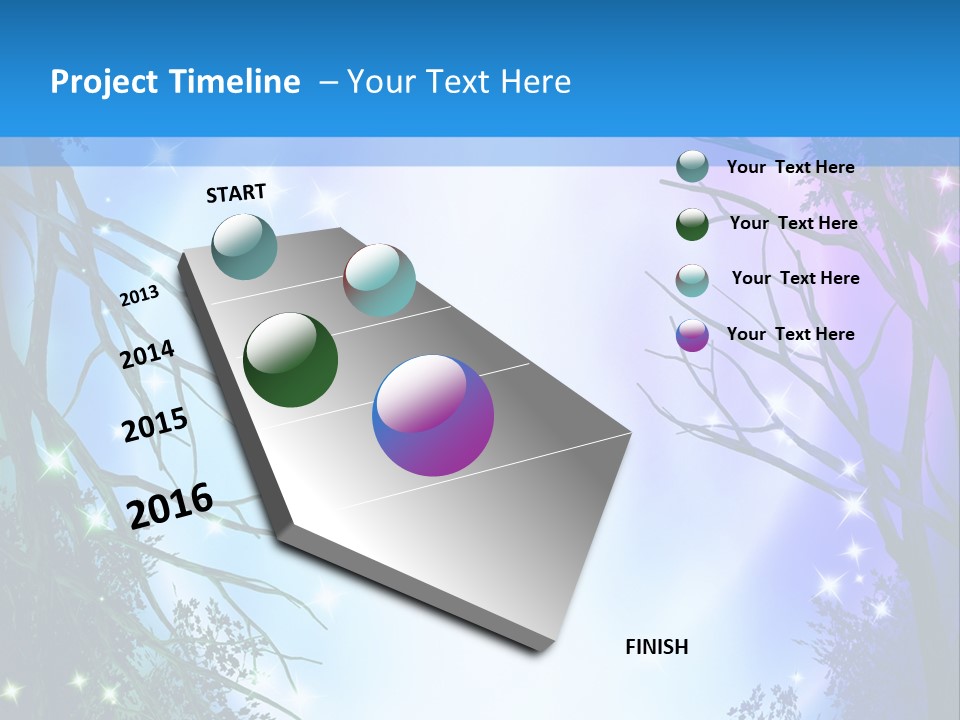 Project Timeline – Your Text Here

START

2013

2014

2015

2016

FINISH

Your Text Here

Your Text Here

Your Text Here

Your Text Here